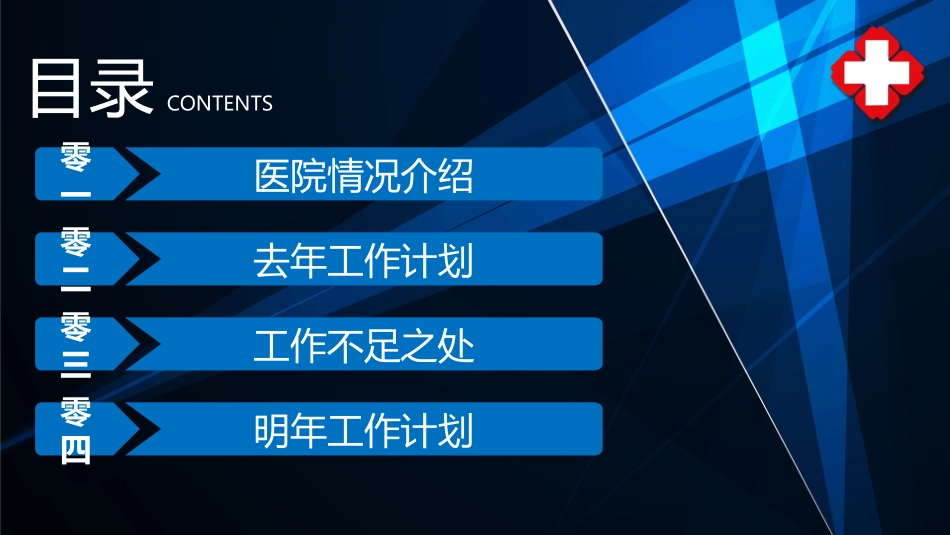 目录 CONTENTS

零一 医院情况介绍

零二 去年工作计划

零三 工作不足之处

零四 明年工作计划